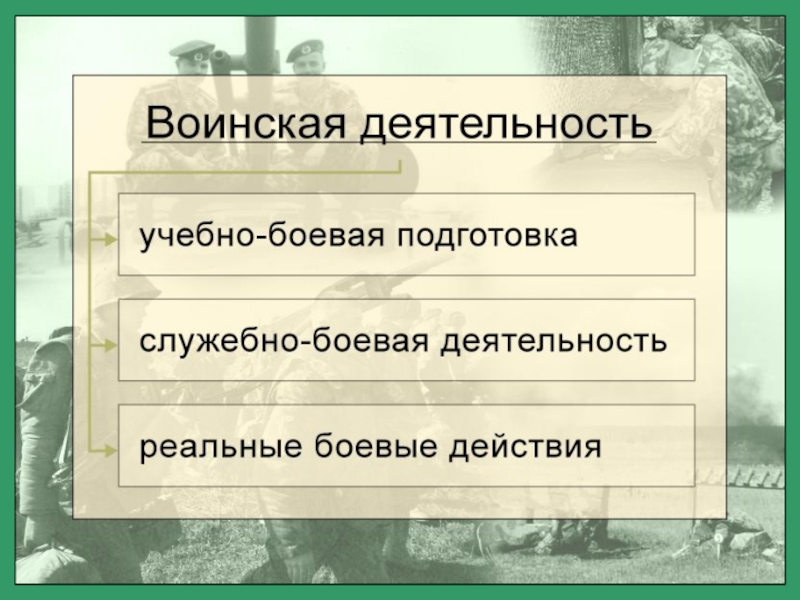 Воинская деятельность

учебно-боевая подготовка

служебно-боевая деятельность

реальные боевые действия